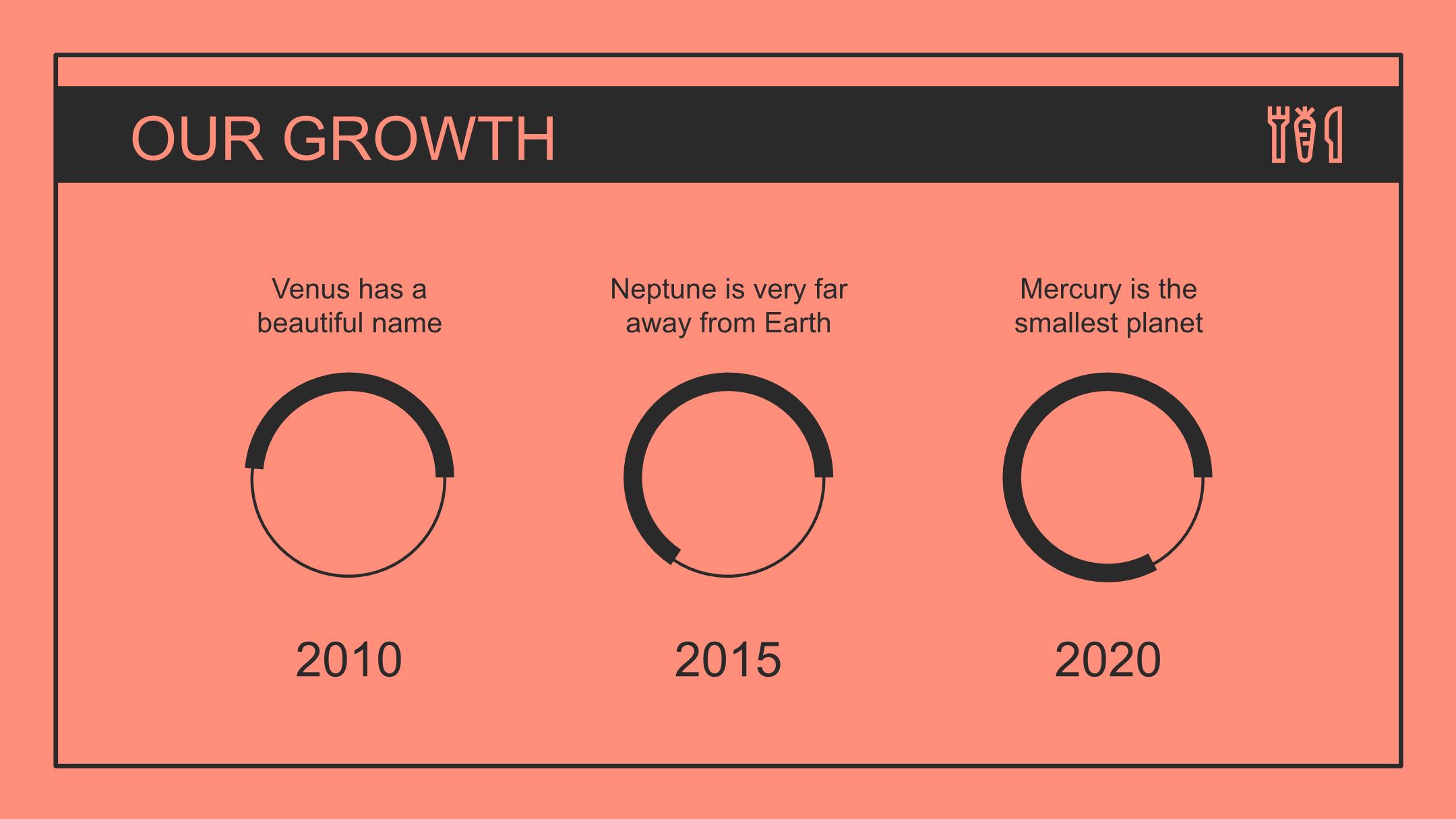 OUR GROWTH

Venus has a beautiful name

2010

Neptune is very far away from Earth

2015

Mercury is the smallest planet

2020